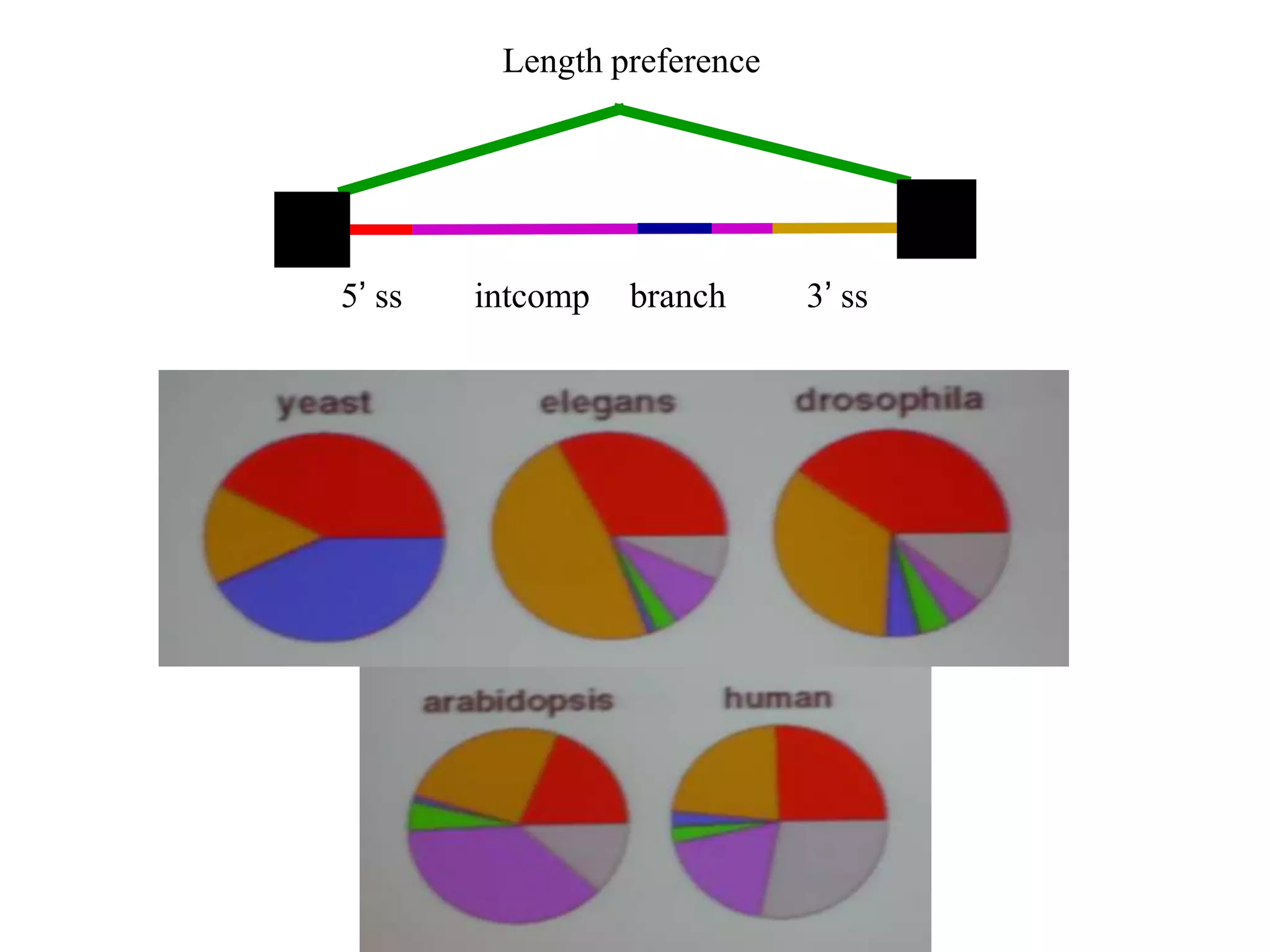 Length preference

5' ss intcomp branch 3' ss

yeast

elegans

drosophila

arabidopsis

human